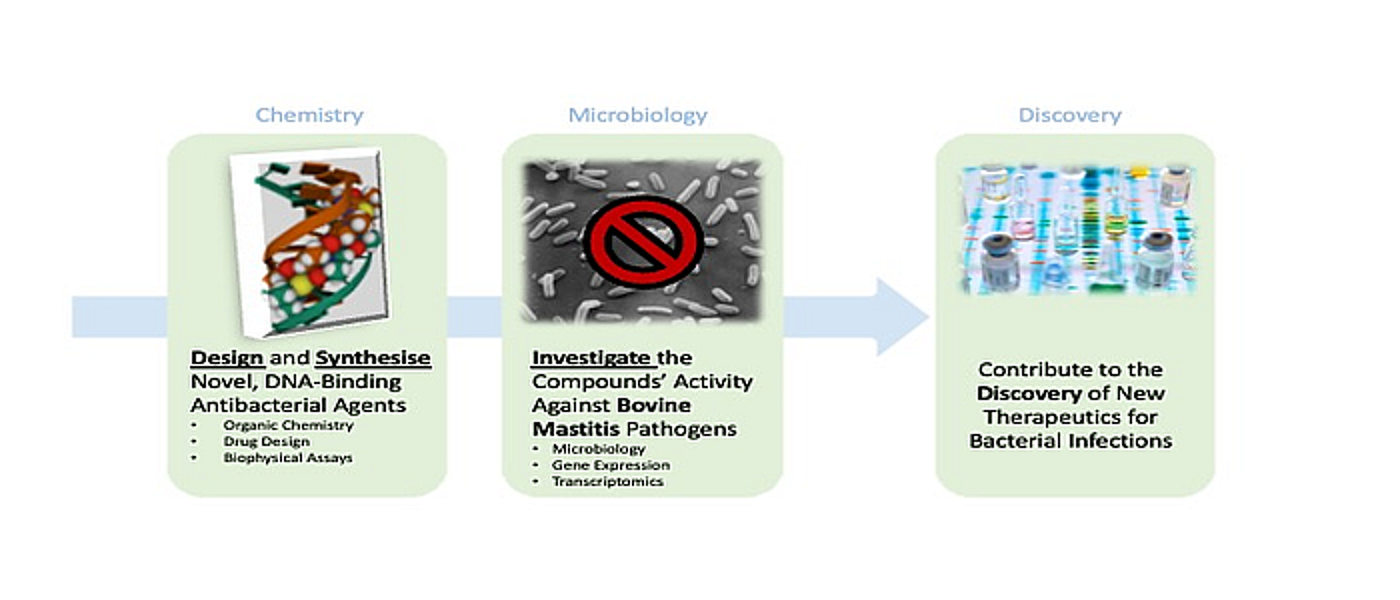 Chemistry

Design and Synthesise Novel, DNA-Binding Antibacterial Agents
• Organic Chemistry
• Drug Design
• Biophysical Assays

Microbiology

Investigate the Compounds' Activity Against Bovine Mastitis Pathogens
• Microbiology
• Gene Expression
• Transcriptomics

Discovery

Contribute to the Discovery of New Therapeutics for Bacterial Infections